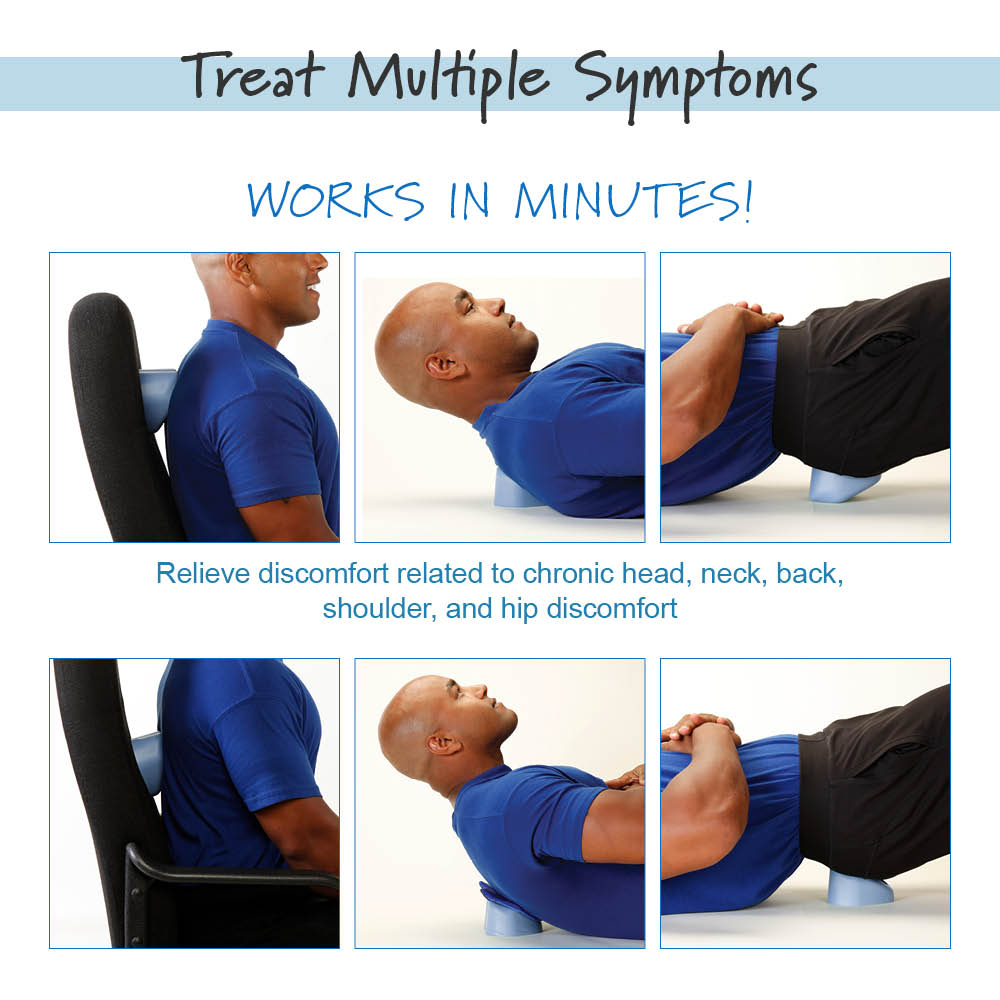 Treat Multiple Symptoms

WORKS IN MINUTES!

Relieve discomfort related to chronic head, neck, back, shoulder, and hip discomfort